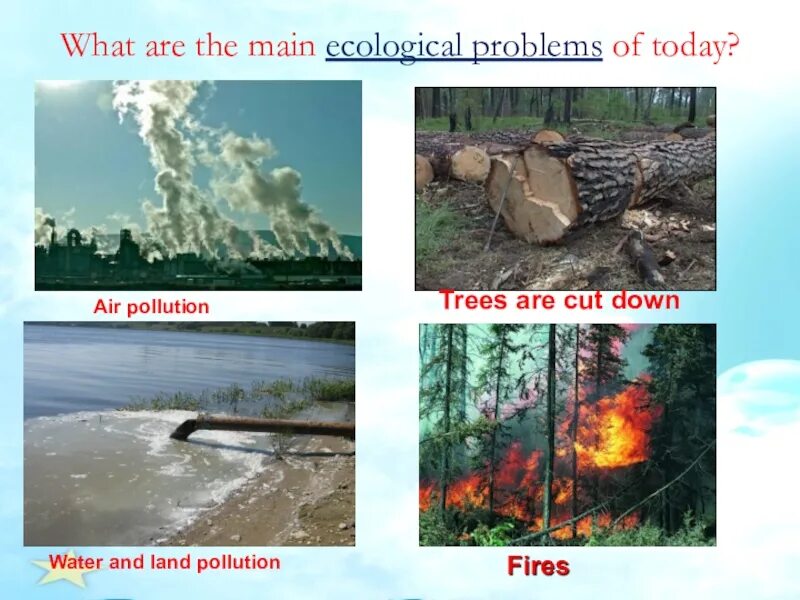 What are the main ecological problems of today?

Air pollution

Trees are cut down

Water and land pollution

Fires